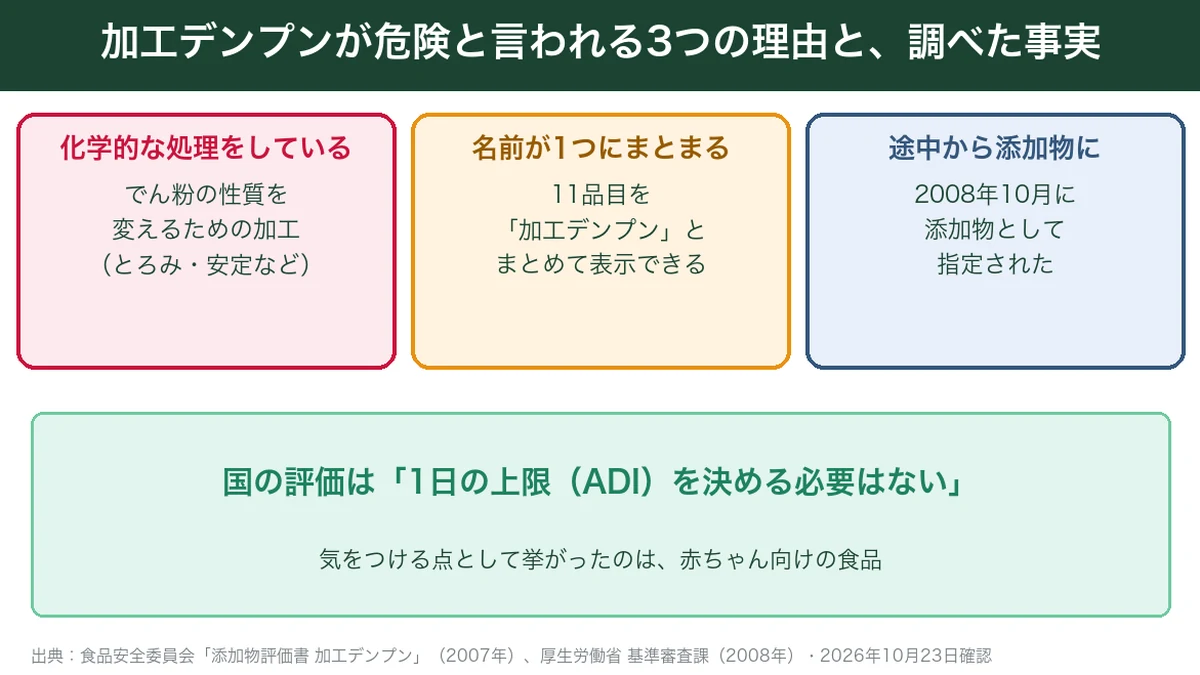 加工デンプンが危険と言われる3つの理由と、調べた事実

化学的な処理をしている

でん粉の性質を
変えるための加工
(とろみ・安定など)

名前が1つにまとまる

11品目を
「加工デンプン」と
まとめて表示できる

途中から添加物に

2008年10月に
添加物として
指定された

国の評価は「1日の上限(ADI)を決める必要はない」

気をつける点として挙がったのは、赤ちゃん向けの食品

出典:食品安全委員会「添加物評価書 加工デンプン」(2007年)、厚生労働省 基準審査課(2008年)・2026年10月23日確認